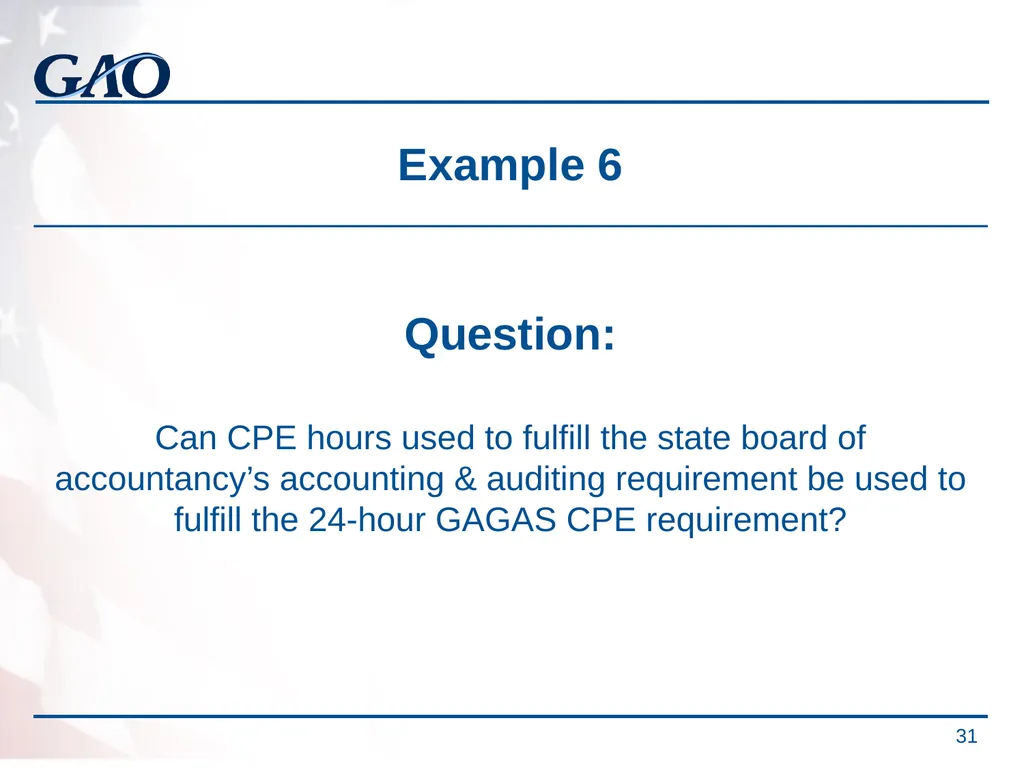 GAO

Example 6

Question:

Can CPE hours used to fulfill the state board of accountancy’s accounting & auditing requirement be used to fulfill the 24-hour GAGAS CPE requirement?

31